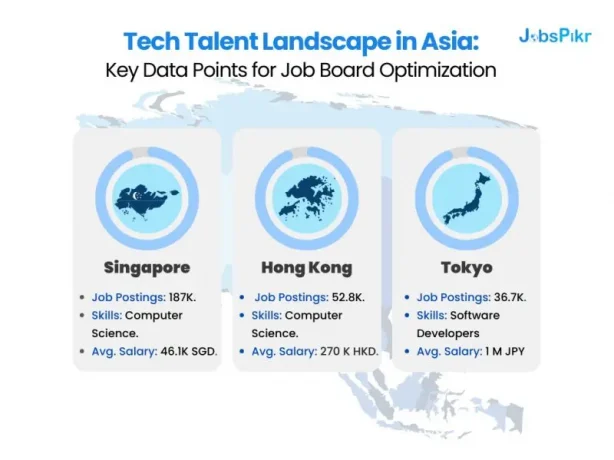 Tech Talent Landscape in Asia:
Key Data Points for Job Board Optimization

JobsPikr

Singapore

- Job Postings: 187K.
- Skills: Computer Science.
- Avg. Salary: 46.1K SGD.

Hong Kong

- Job Postings: 52.8K.
- Skills: Computer Science.
- Avg. Salary: 270 K HKD.

Tokyo

- Job Postings: 36.7K.
- Skills: Software Developers
- Avg. Salary: 1 M JPY